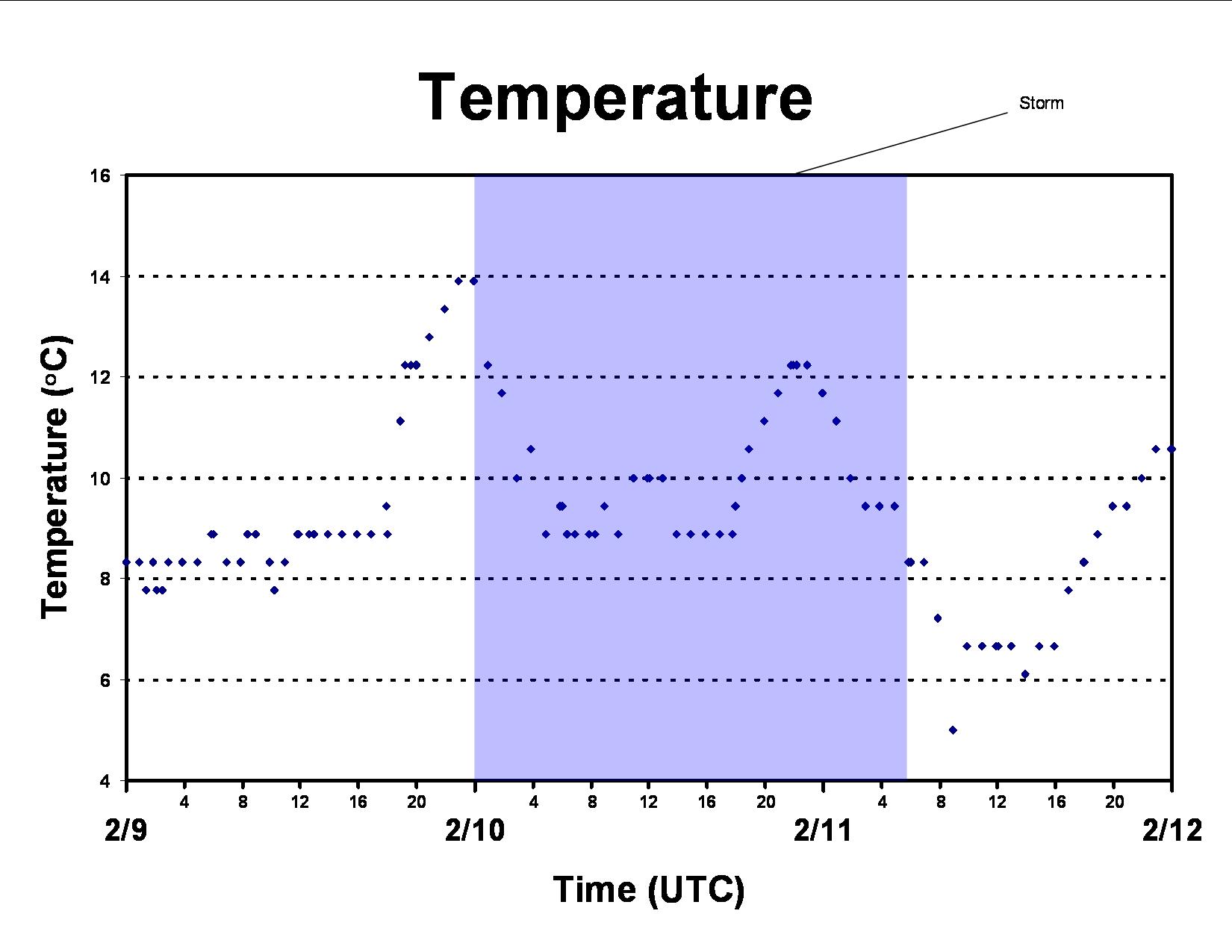 Temperature

Storm

Temperature (°C)

16
14
12
10
8
6
4

4 8 12 16 20 4 8 12 16 20 4 8 12 16 20

2/9 2/10 2/11 2/12

Time (UTC)